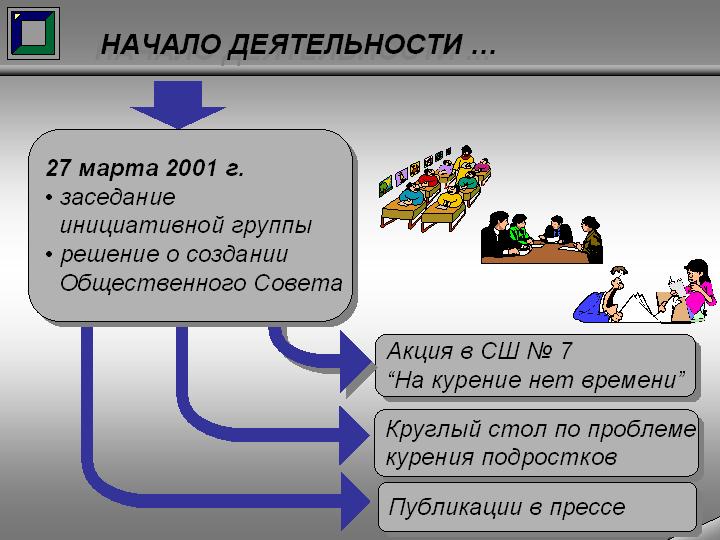 НАЧАЛО ДЕЯТЕЛЬНОСТИ …

27 марта 2001 г.
• заседание инициативной группы
• решение о создании Общественного Совета

Акция в СШ № 7
“На курение нет времени”

Круглый стол по проблеме курения подростков

Публикации в прессе